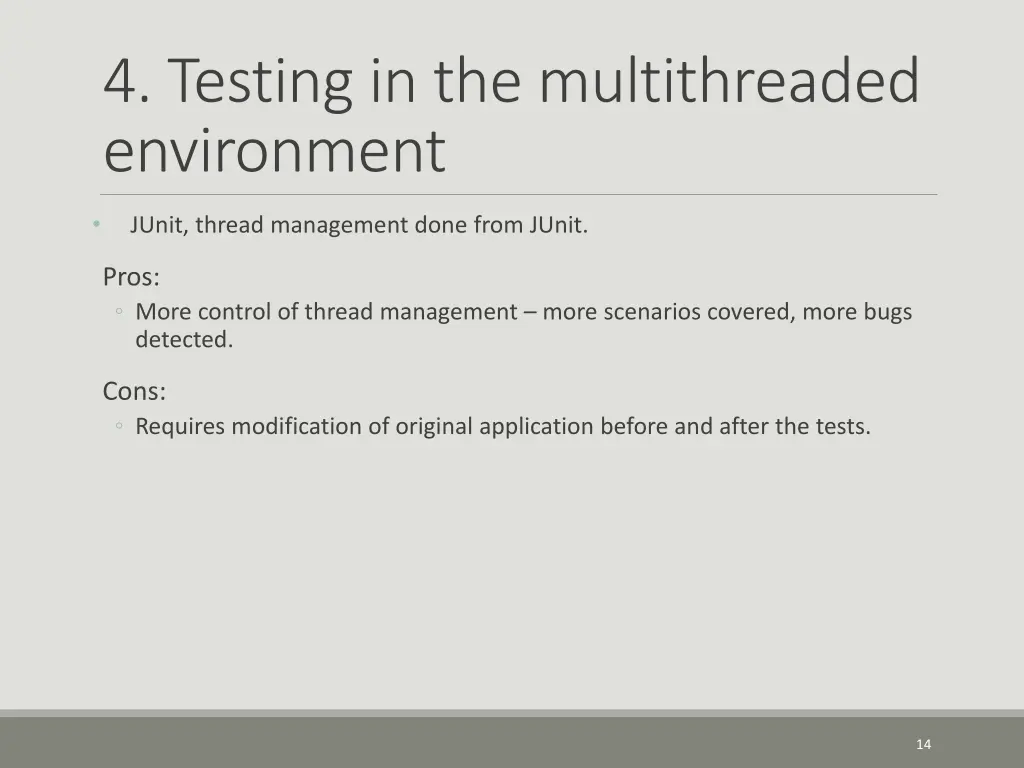 4. Testing in the multithreaded environment

• JUnit, thread management done from JUnit.

Pros:
◦ More control of thread management – more scenarios covered, more bugs detected.

Cons:
◦ Requires modification of original application before and after the tests.

14